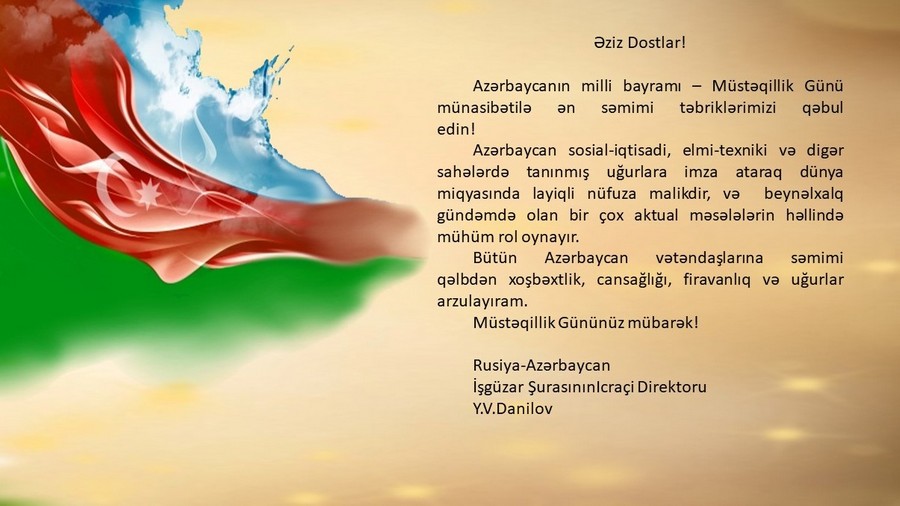 Əziz Dostlar!

Azərbaycanın milli bayramı – Müstəqillik Günü münasibətilə ən səmimi təbriklərimizi qəbul edin!

Azərbaycan sosial-iqtisadi, elmi-texniki və digər sahələrdə tanınmış uğurlara imza ataraq dünya miqyasında layiqli nüfuza malikdir, və beynəlxalq gündəmdə olan bir çox aktual məsələlərin həllində mühüm rol oynayır.

Bütün Azərbaycan vətəndaşlarına səmimi qəlbdən xoşbəxtlik, cansağlığı, firavanlıq və uğurlar arzulayıram.

Müstəqillik Gününüz mübarək!

Rusiya-Azərbaycan
İşgüzar ŞurasınınIcraçi Direktoru
Y.V.Danilov